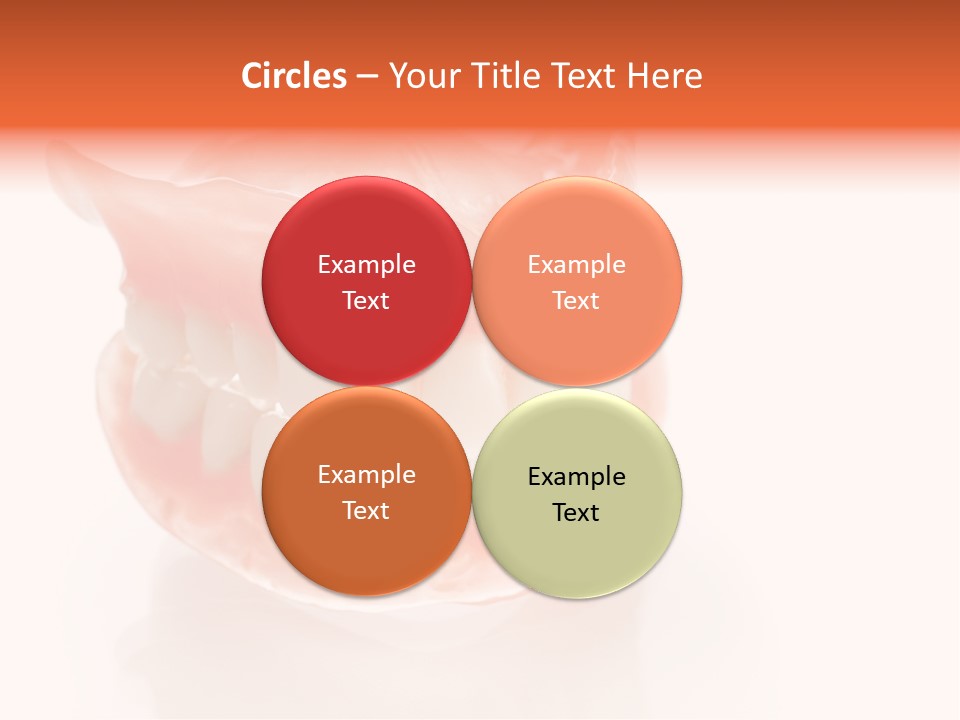 Circles – Your Title Text Here

Example Text

Example Text

Example Text

Example Text